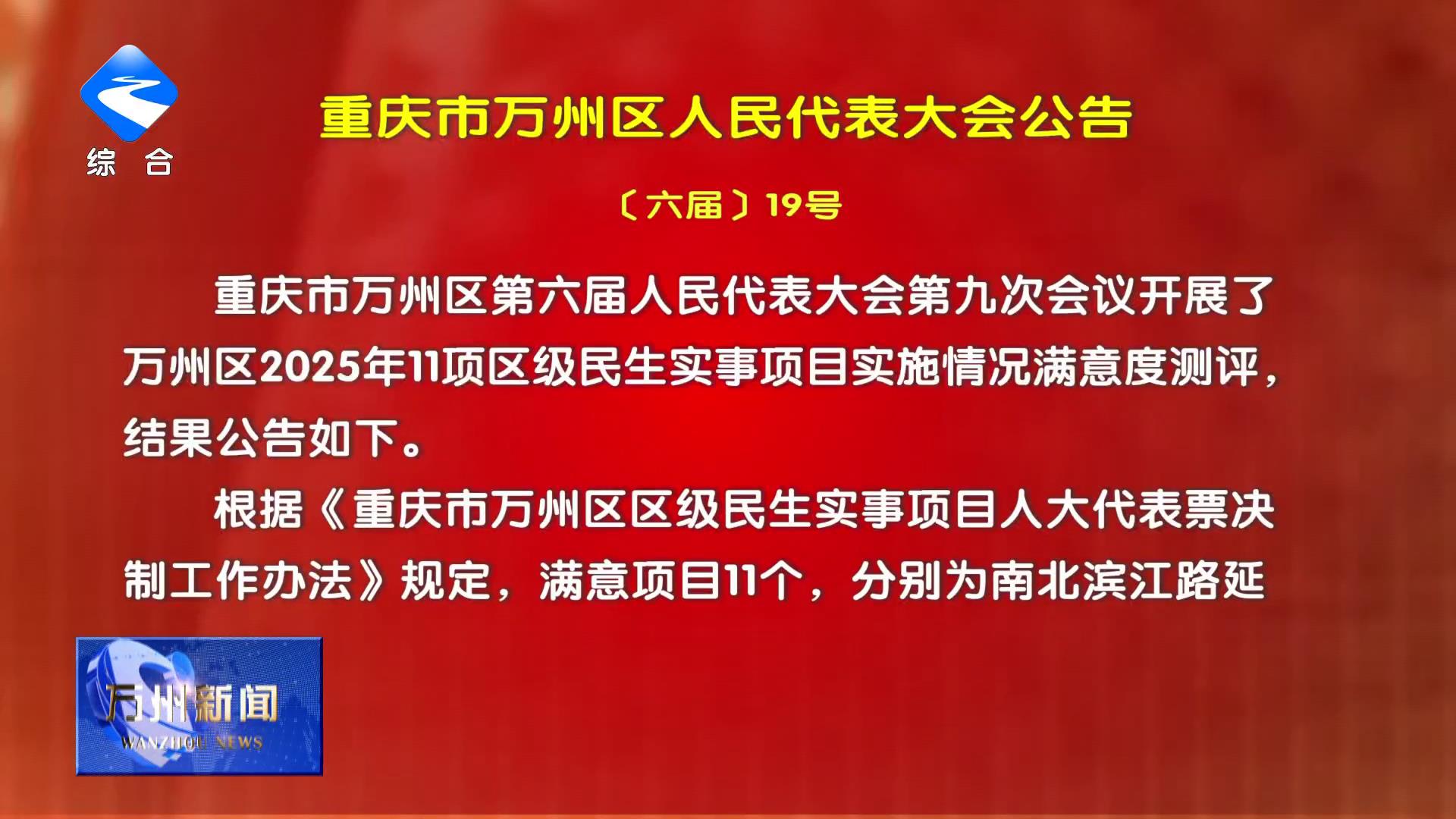 综 合

重庆市万州区人民代表大会公告

〔六届〕19号

重庆市万州区第六届人民代表大会第九次会议开展了万州区2025年11项区级民生实事项目实施情况满意度测评，结果公告如下。

根据《重庆市万州区区级民生实事项目人大代表票决制工作办法》规定，满意项目11个，分别为南北滨江路延

万州新闻
WANZHOU NEWS